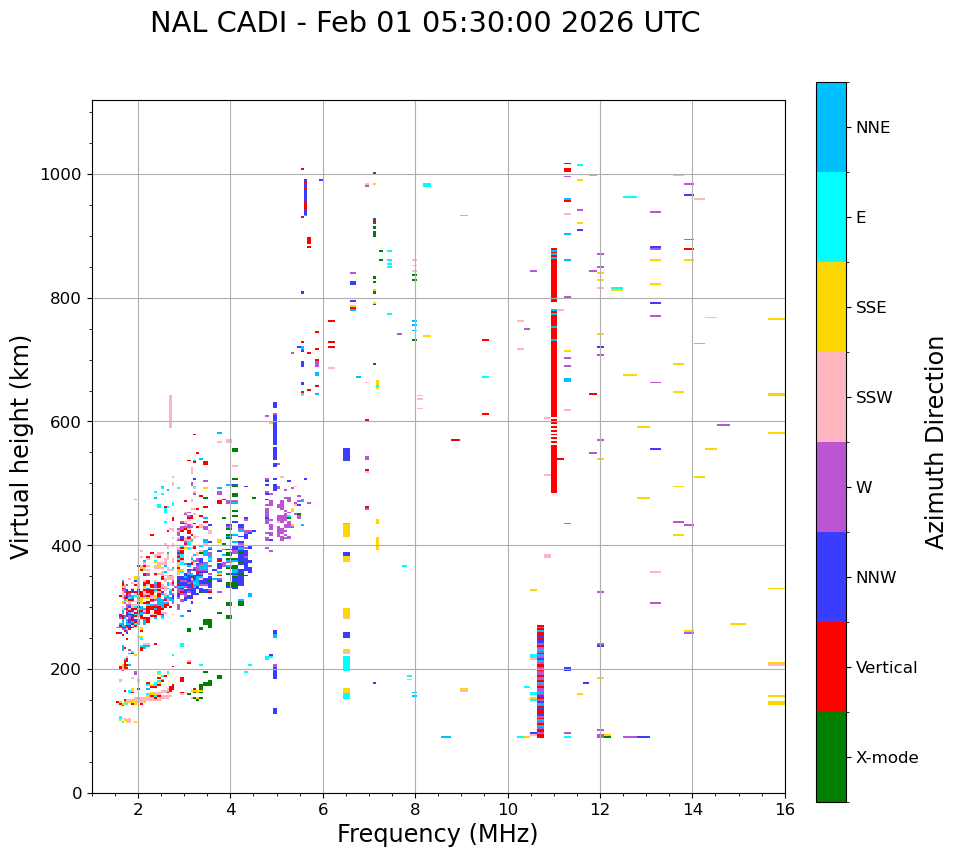 NAL CADI - Feb 01 05:30:00 2026 UTC

Virtual height (km)

1000
800
600
400
200
0

2
4
6
8
10
12
14
16

Frequency (MHz)

NNE
E
SSE
SSW
W
NNW
Vertical
X-mode

Azimuth Direction